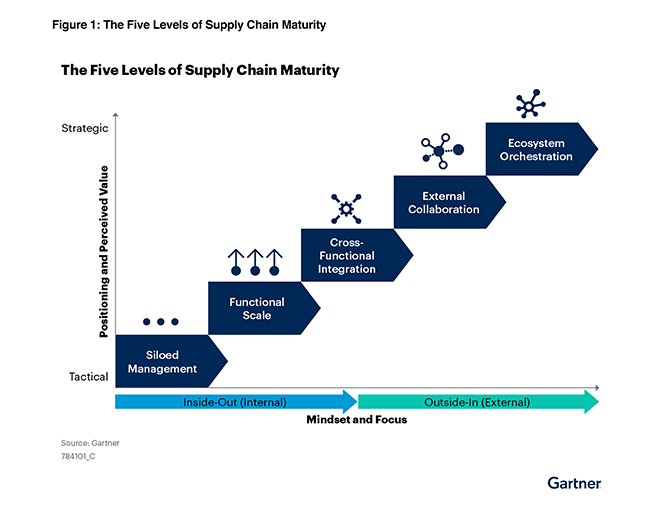 Figure 1: The Five Levels of Supply Chain Maturity

The Five Levels of Supply Chain Maturity

Strategic

Positioning and Perceived Value

Tactical

Siloed Management

Functional Scale

Cross-Functional Integration

External Collaboration

Ecosystem Orchestration

Inside-Out (Internal)

Outside-In (External)

Mindset and Focus

Source: Gartner
784101_C

Gartner